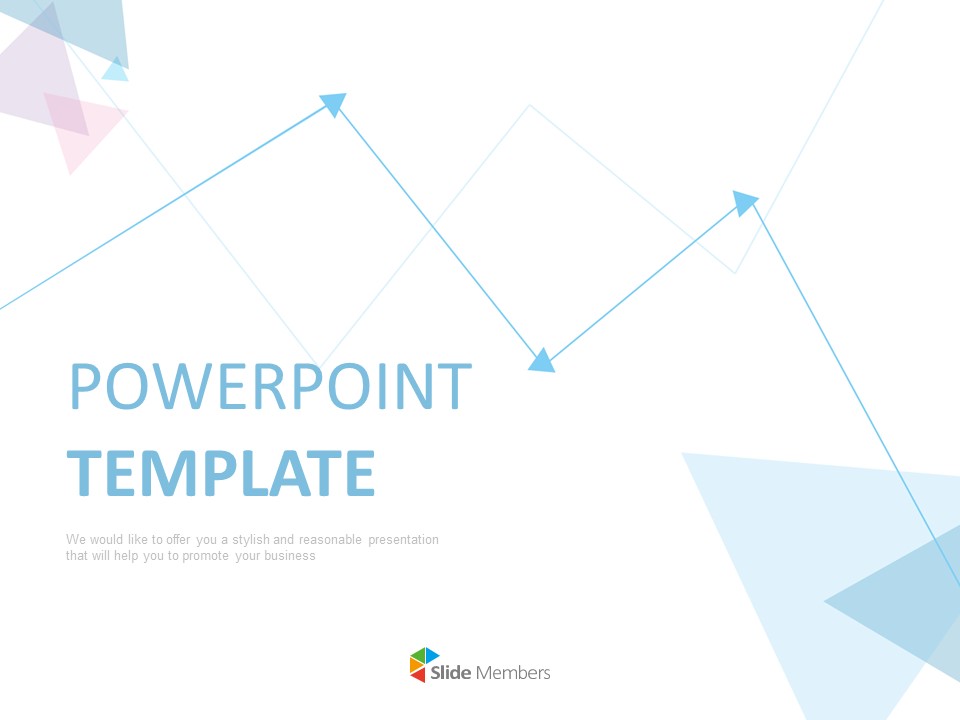 POWERPOINT
TEMPLATE

We would like to offer you a stylish and reasonable presentation that will help you to promote your business

Slide Members